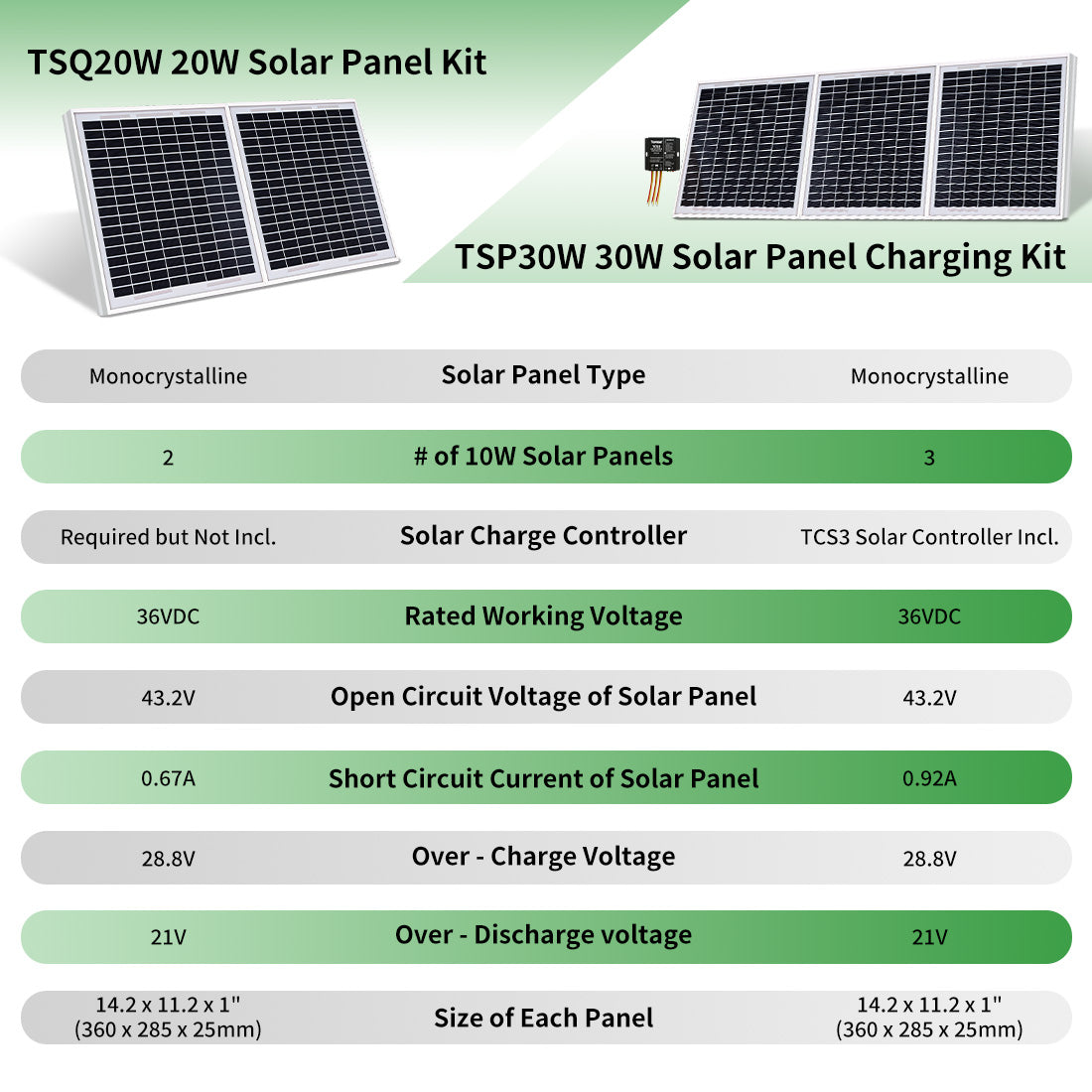 TSQ20W 20W Solar Panel Kit

TSP30W 30W Solar Panel Charging Kit

| Monocrystalline | Solar Panel Type | Monocrystalline |
|---|---|---|
| 2 | # of 10W Solar Panels | 3 |
| Required but Not Incl. | Solar Charge Controller | TCS3 Solar Controller Incl. |
| 36VDC | Rated Working Voltage | 36VDC |
| 43.2V | Open Circuit Voltage of Solar Panel | 43.2V |
| 0.67A | Short Circuit Current of Solar Panel | 0.92A |
| 28.8V | Over - Charge Voltage | 28.8V |
| 21V | Over - Discharge voltage | 21V |
| 14.2 x 11.2 x 1" (360 x 285 x 25mm) | Size of Each Panel | 14.2 x 11.2 x 1" (360 x 285 x 25mm) |